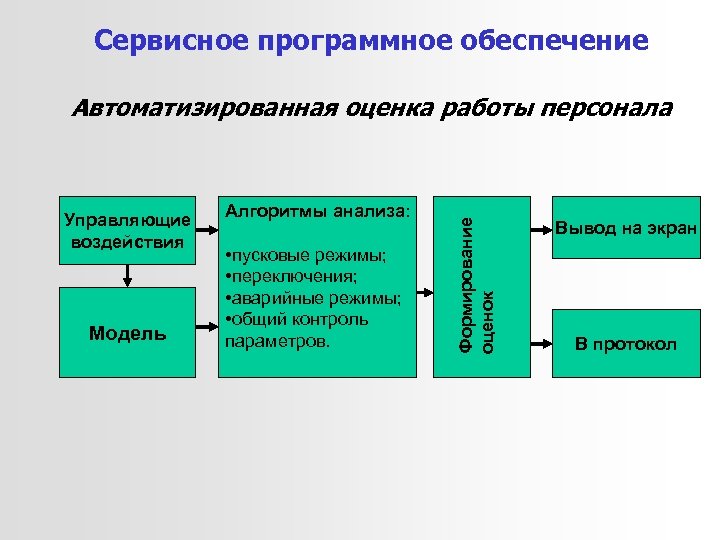 Сервисное программное обеспечение

Автоматизированная оценка работы персонала

Управляющие воздействия

Модель

Алгоритмы анализа:

•пусковые режимы;
•переключения;
•аварийные режимы;
•общий контроль параметров.

Формирование оценок

Вывод на экран

В протокол